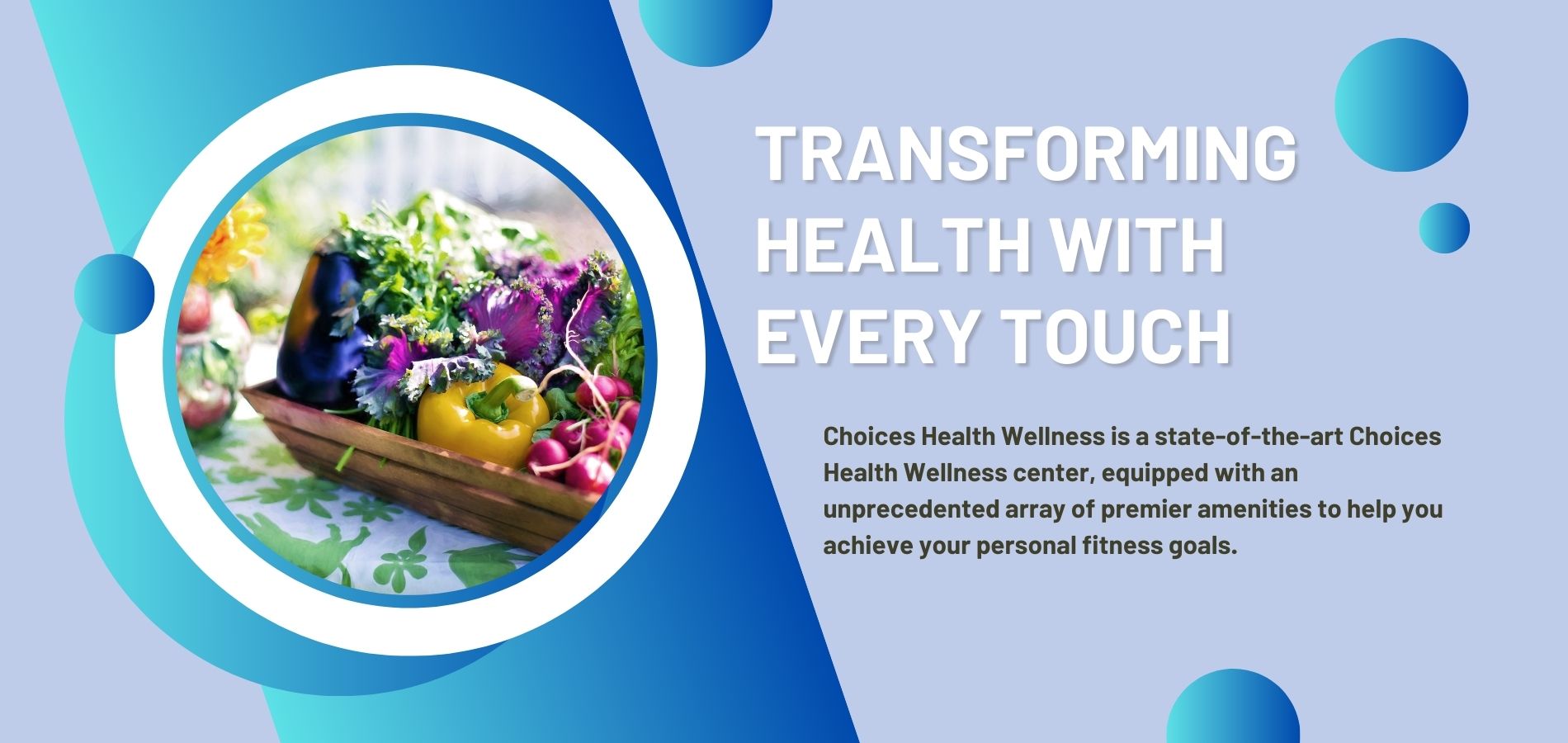 TRANSFORMING HEALTH WITH EVERY TOUCH

Choices Health Wellness is a state-of-the-art Choices Health Wellness center, equipped with an unprecedented array of premier amenities to help you achieve your personal fitness goals.